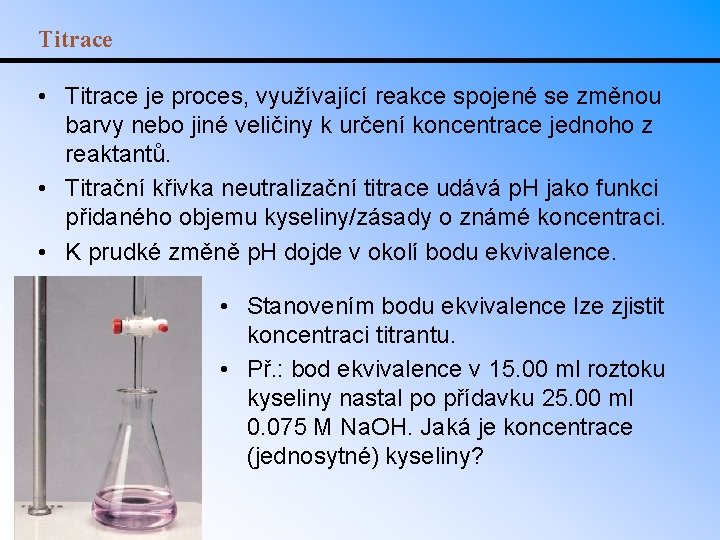 Titrace

• Titrace je proces, využívající reakce spojené se změnou barvy nebo jiné veličiny k určení koncentrace jednoho z reaktantů.

• Titrační křivka neutralizační titrace udává pH jako funkci přidaného objemu kyseliny/zásady o známé koncentraci.

• K prudké změně pH dojde v okolí bodu ekvivalence.

• Stanovením bodu ekvivalence lze zjistit koncentraci titrantu.

• Př.: bod ekvivalence v 15.00 ml roztoku kyseliny nastal po přídavku 25.00 ml 0.075 M NaOH. Jaká je koncentrace (jednosytné) kyseliny?